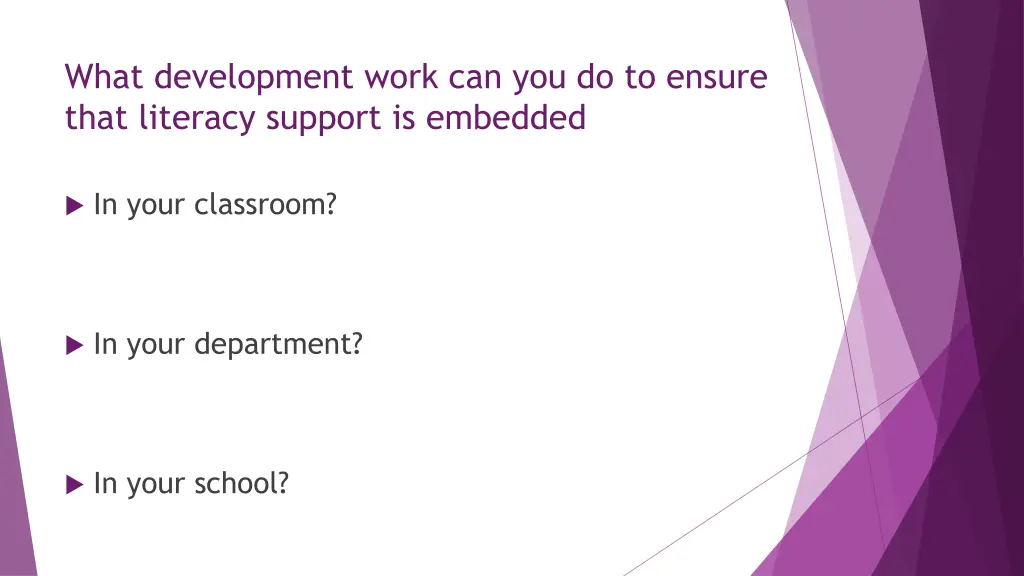 What development work can you do to ensure that literacy support is embedded

In your classroom?

In your department?

In your school?